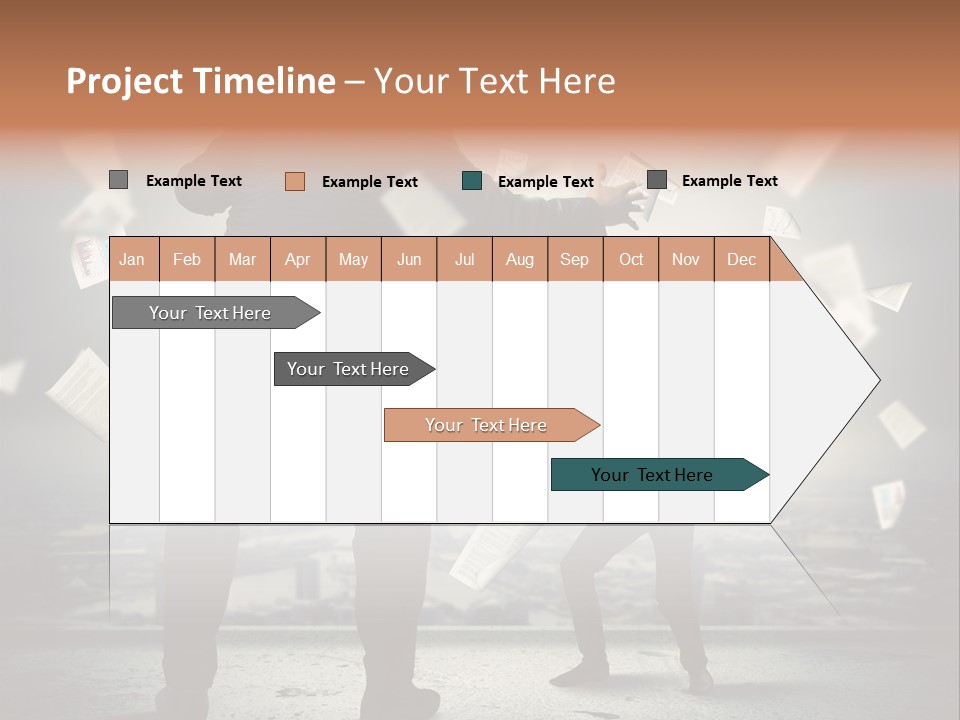 Project Timeline – Your Text Here

Example Text
Example Text
Example Text
Example Text

| Jan | Feb | Mar | Apr | May | Jun | Jul | Aug | Sep | Oct | Nov | Dec |
|---|---|---|---|---|---|---|---|---|---|---|---|

Your Text Here

Your Text Here

Your Text Here

Your Text Here